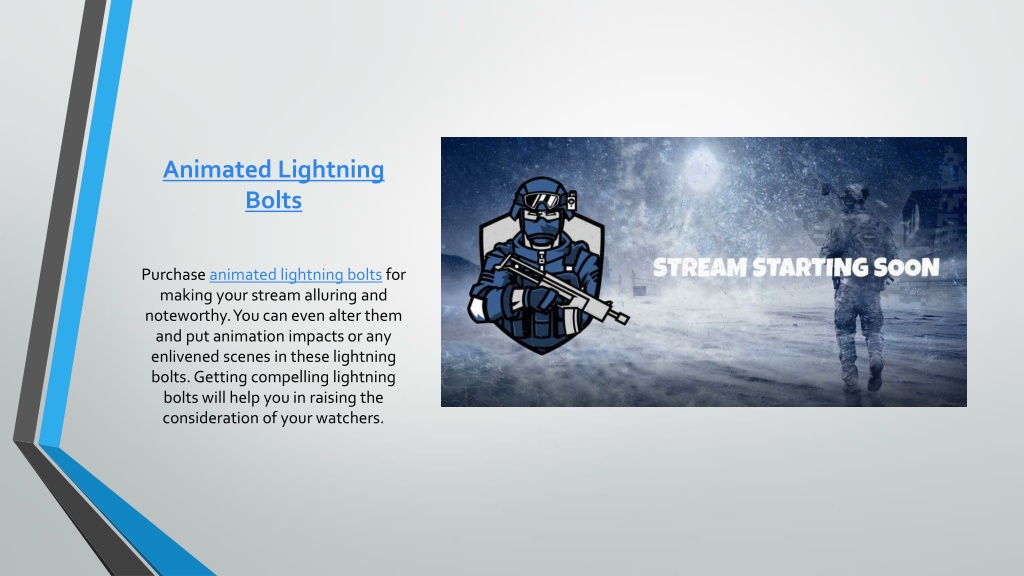 Animated Lightning Bolts

Purchase animated lightning bolts for making your stream alluring and noteworthy. You can even alter them and put animation impacts or any enlivened scenes in these lightning bolts. Getting compelling lightning bolts will help you in raising the consideration of your watchers.

STREAM STARTING SOON